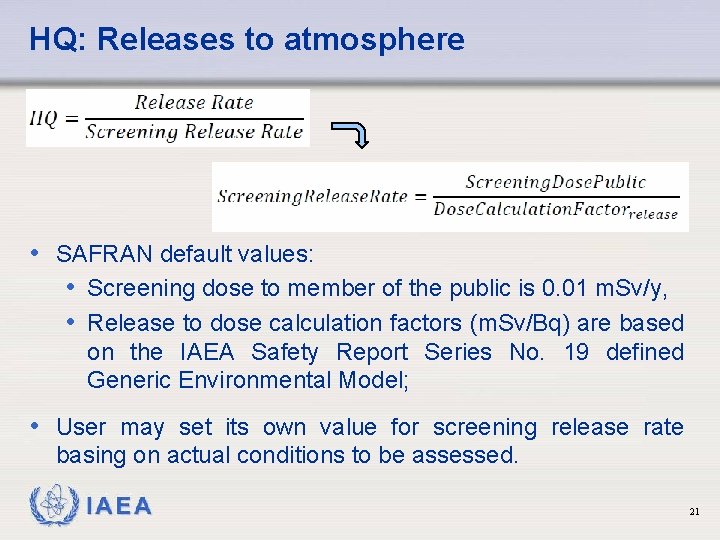 HQ: Releases to atmosphere

$HQ = \frac{Release\ Rate}{Screening\ Release\ Rate}$

$ScreeningReleaseRate = \frac{ScreeningDosePublic}{DoseCalculationFactor_{release}}$

• SAFRAN default values:
  • Screening dose to member of the public is 0.01 mSv/y,
  • Release to dose calculation factors (mSv/Bq) are based on the IAEA Safety Report Series No. 19 defined Generic Environmental Model;

• User may set its own value for screening release rate basing on actual conditions to be assessed.

IAEA

21